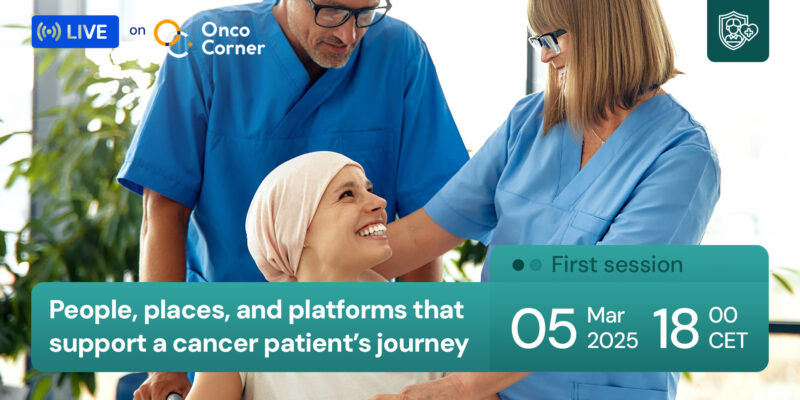 LIVE on Onco Corner

First session

People, places, and platforms that support a cancer patient's journey

05 Mar 2025 18 00 CET